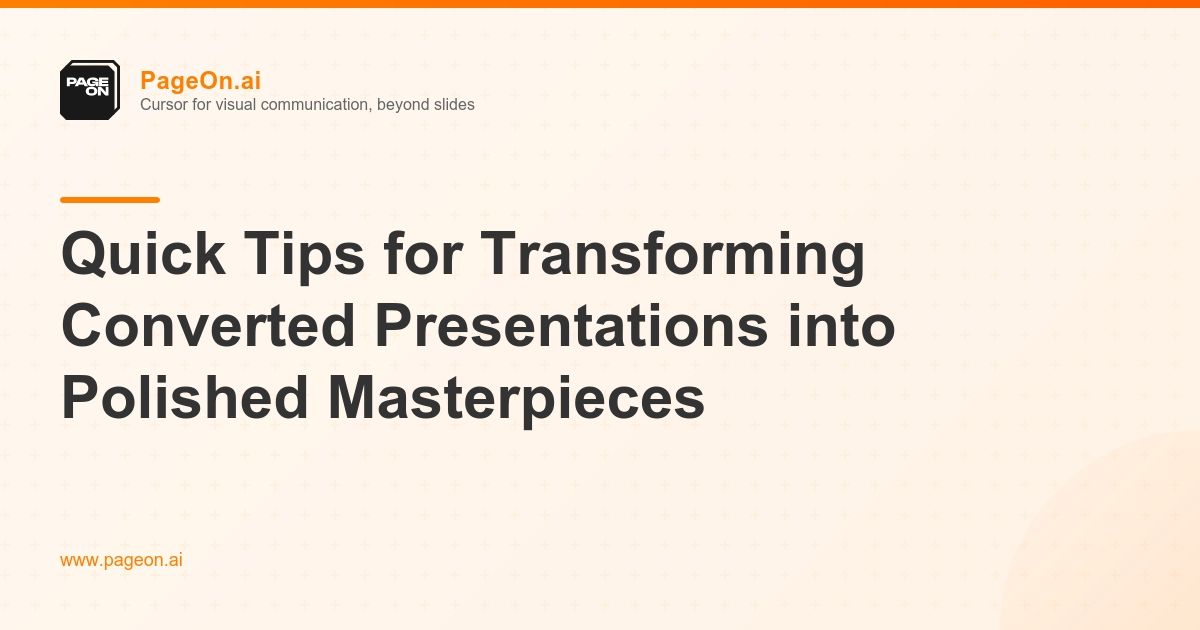 PAGE ON

PageOn.ai
Cursor for visual communication, beyond slides

Quick Tips for Transforming Converted Presentations into Polished Masterpieces

www.pageon.ai